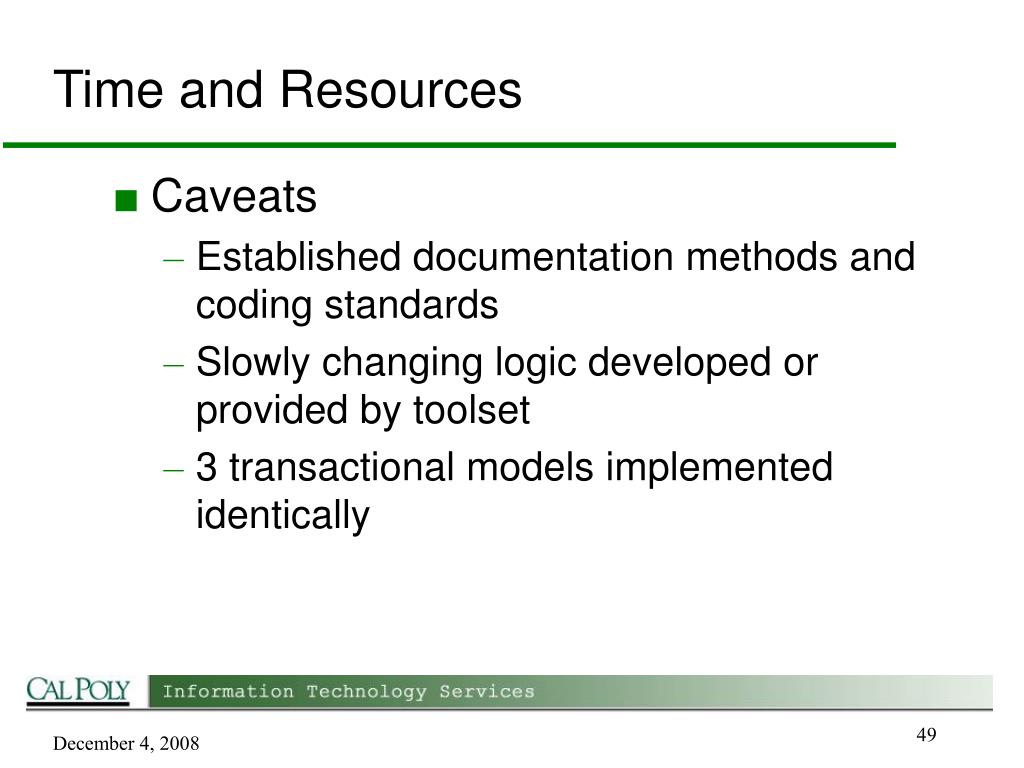 Time and Resources

■ Caveats

– Established documentation methods and coding standards

– Slowly changing logic developed or provided by toolset

– 3 transactional models implemented identically

CAL POLY Information Technology Services

December 4, 2008

49